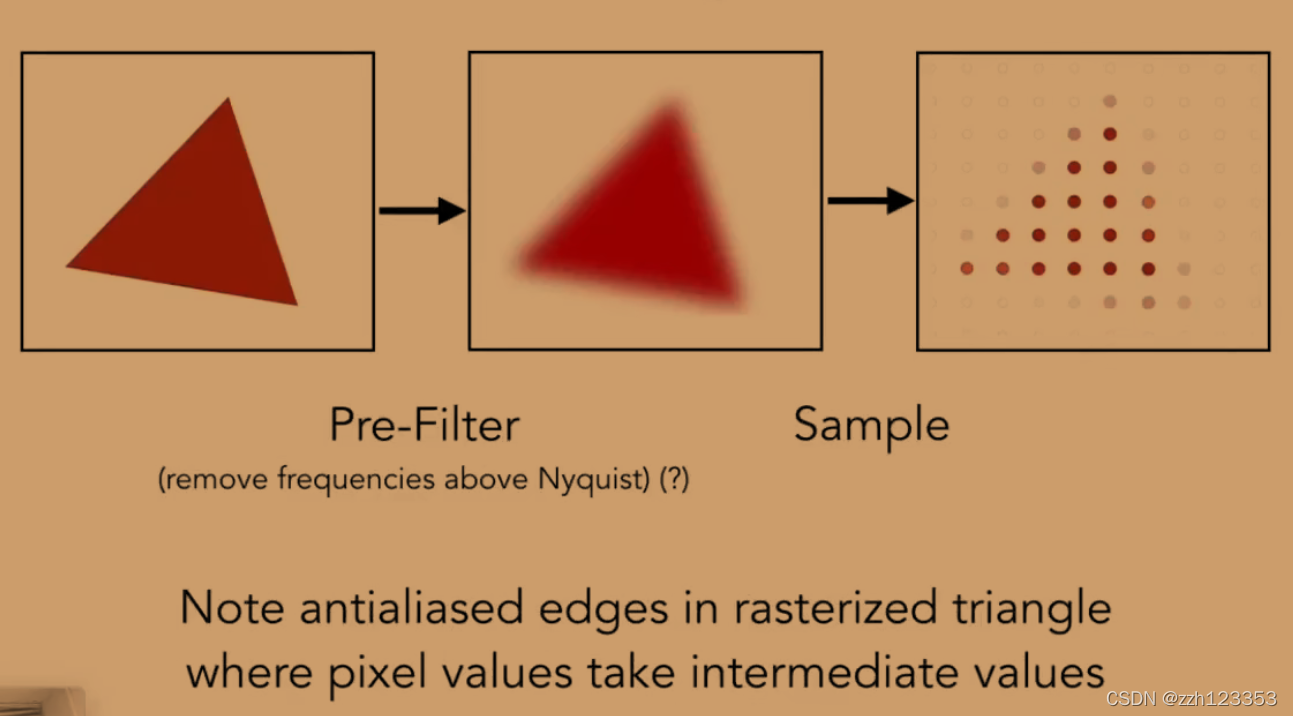 Pre-Filter
(remove frequencies above Nyquist) (?)

Sample

Note antialiased edges in rasterized triangle where pixel values take intermediate values

CSDN @zzh123353